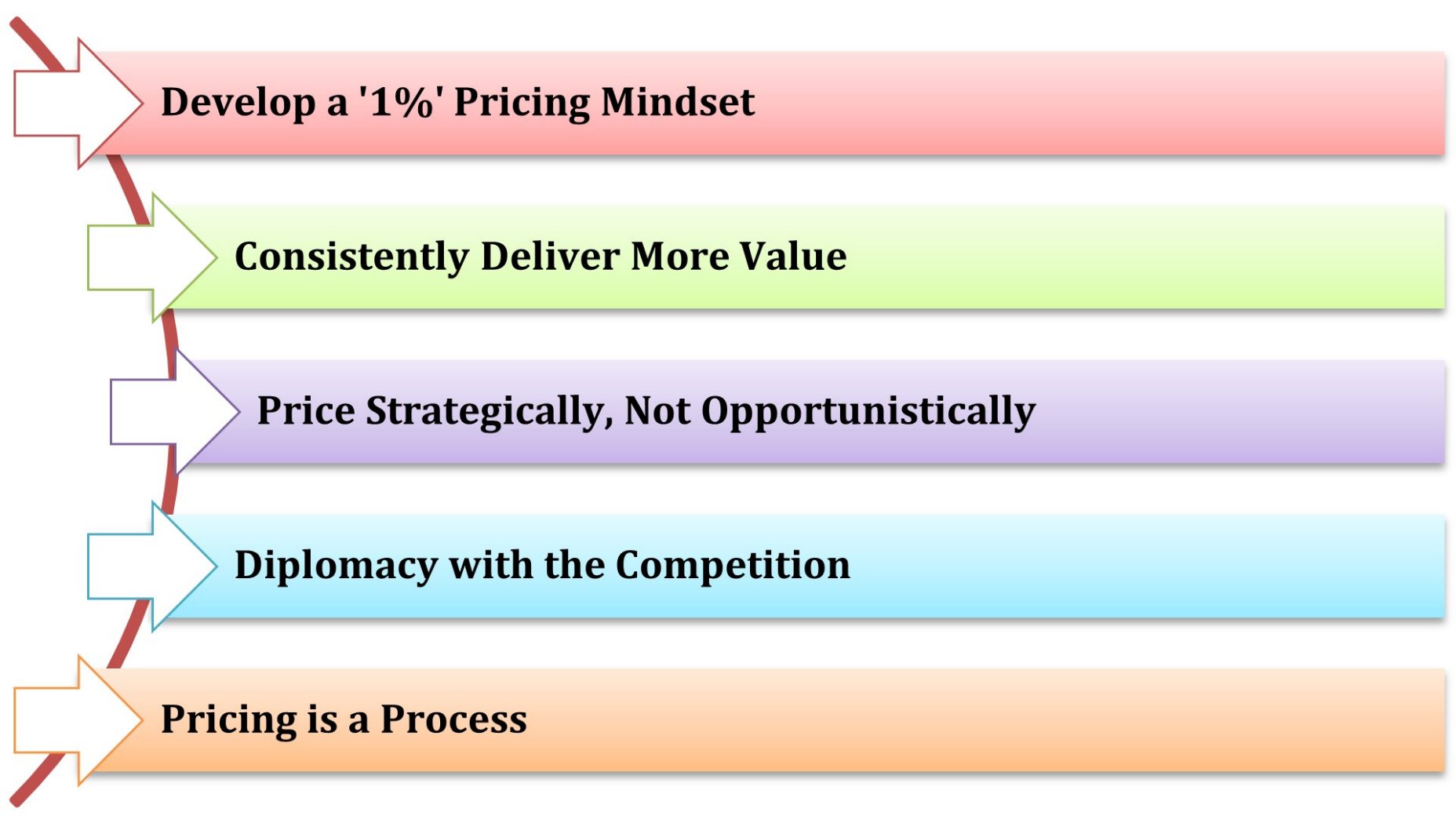 Develop a '1%' Pricing Mindset

Consistently Deliver More Value

Price Strategically, Not Opportunistically

Diplomacy with the Competition

Pricing is a Process